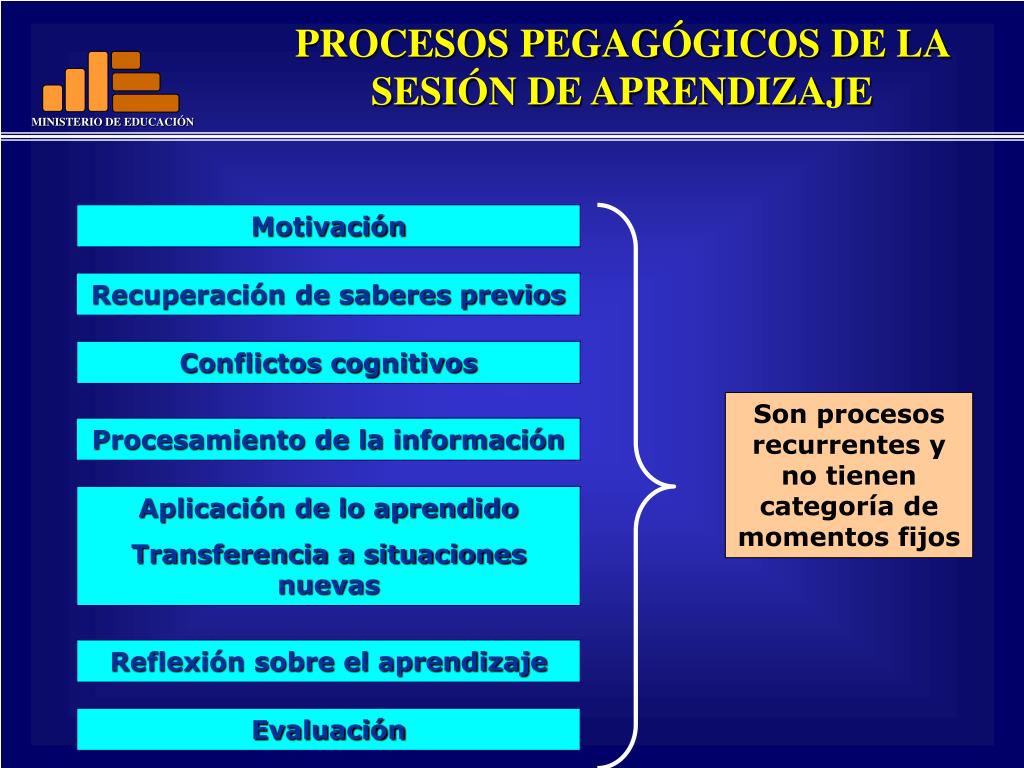 MINISTERIO DE EDUCACIÓN

PROCESOS PEGAGÓGICOS DE LA SESIÓN DE APRENDIZAJE

Motivación

Recuperación de saberes previos

Conflictos cognitivos

Procesamiento de la información

Aplicación de lo aprendido

Transferencia a situaciones nuevas

Reflexión sobre el aprendizaje

Evaluación

Son procesos recurrentes y no tienen categoría de momentos fijos